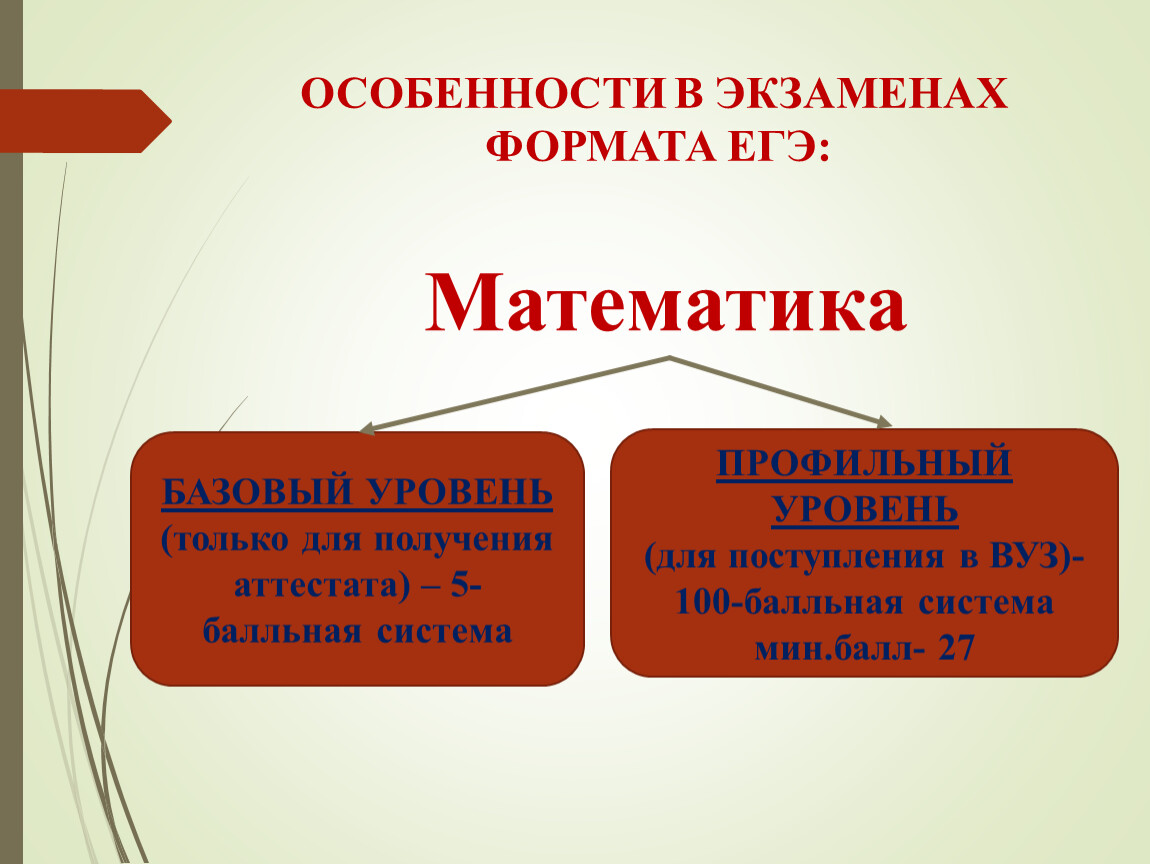 ОСОБЕННОСТИ В ЭКЗАМЕНАХ ФОРМАТА ЕГЭ:

Математика

БАЗОВЫЙ УРОВЕНЬ (только для получения аттестата) – 5-балльная система

ПРОФИЛЬНЫЙ УРОВЕНЬ (для поступления в ВУЗ)- 100-балльная система мин.балл- 27